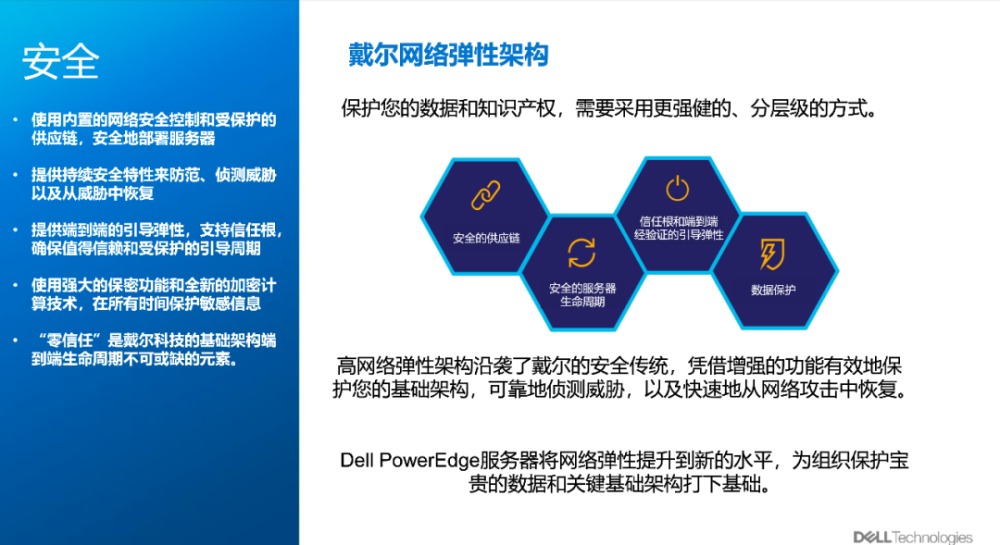 安全

• 使用内置的网络安全控制和受保护的供应链，安全地部署服务器

• 提供持续安全特性来防范、侦测威胁以及从威胁中恢复

• 提供端到端的引导弹性，支持信任根，确保值得信赖和受保护的引导周期

• 使用强大的保密功能和全新的加密计算技术，在所有时间保护敏感信息

• “零信任”是戴尔科技的基础架构端到端生命周期不可或缺的元素。

戴尔网络弹性架构

保护您的数据和知识产权，需要采用更强健的、分层级的方式。

安全的供应链

安全的服务器生命周期

信任根和端到端经验证的引导弹性

数据保护

高网络弹性架构沿袭了戴尔的安全传统，凭借增强的功能有效地保护您的基础架构，可靠地侦测威胁，以及快速地从网络攻击中恢复。

Dell PowerEdge服务器将网络弹性提升到新的水平，为组织保护宝贵的数据和关键基础架构打下基础。

DELL Technologies